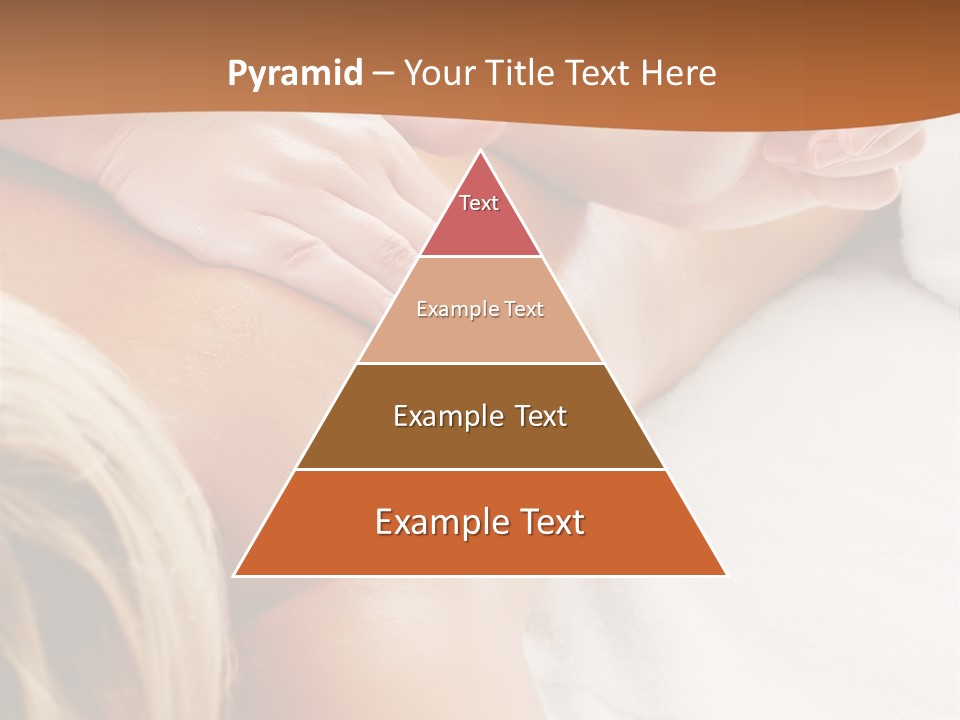 Pyramid – Your Title Text Here

Text

Example Text

Example Text

Example Text